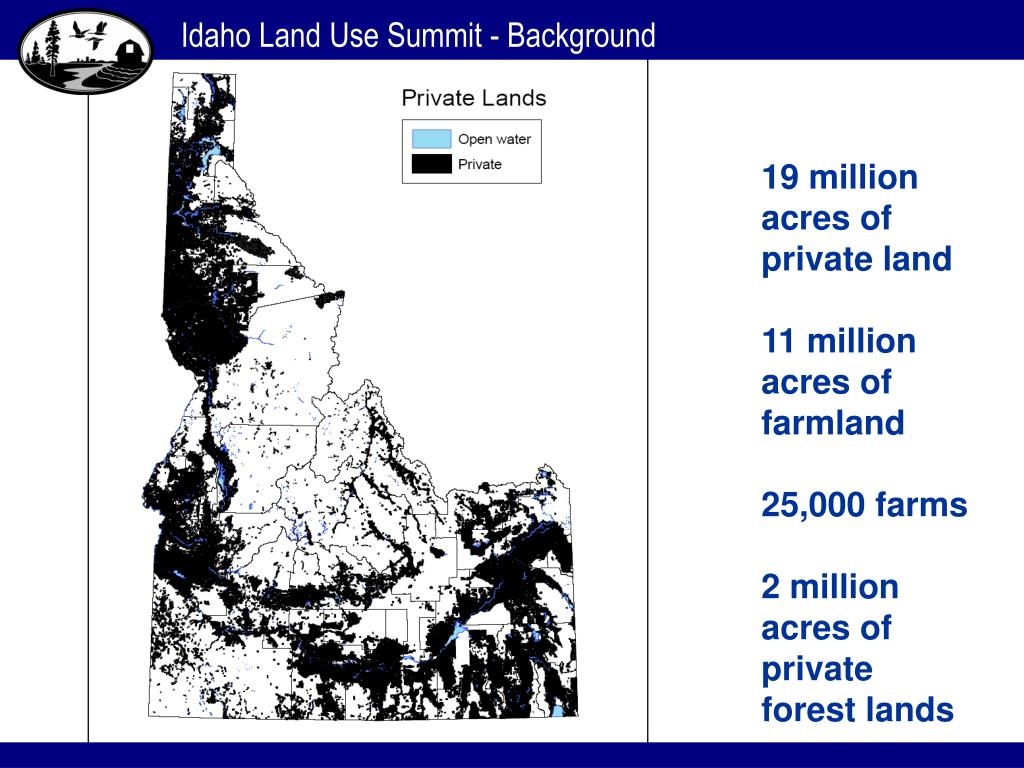 Idaho Land Use Summit - Background

Private Lands

Open water

Private

19 million acres of private land

11 million acres of farmland

25,000 farms

2 million acres of private forest lands